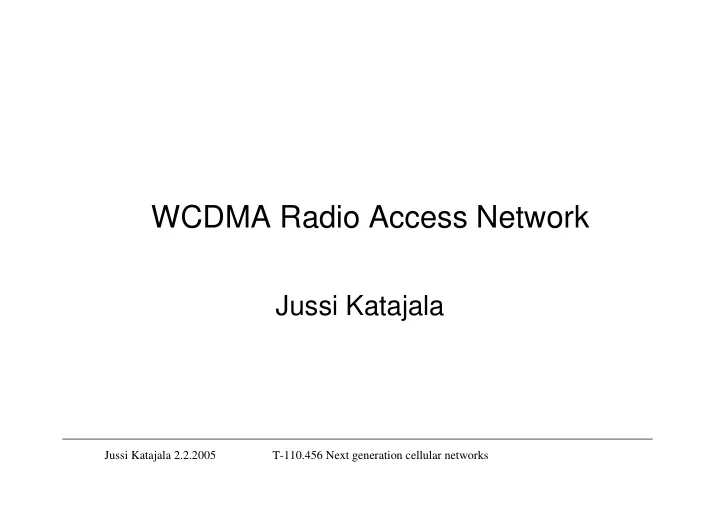 WCDMA Radio Access Network

Jussi Katajala

Jussi Katajala 2.2.2005 T-110.456 Next generation cellular networks